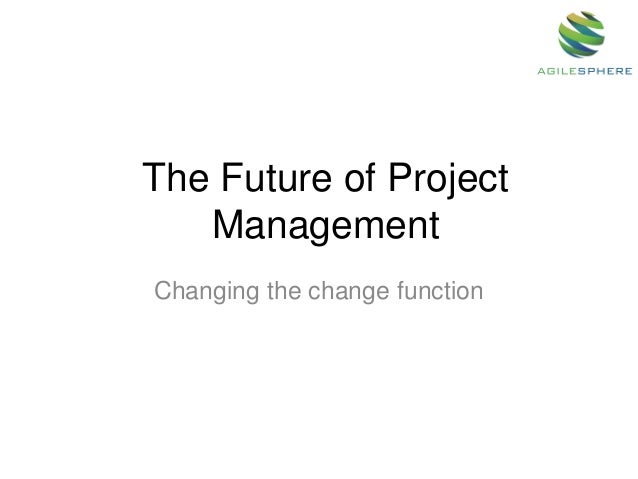 AGILESPHERE

The Future of Project Management

Changing the change function